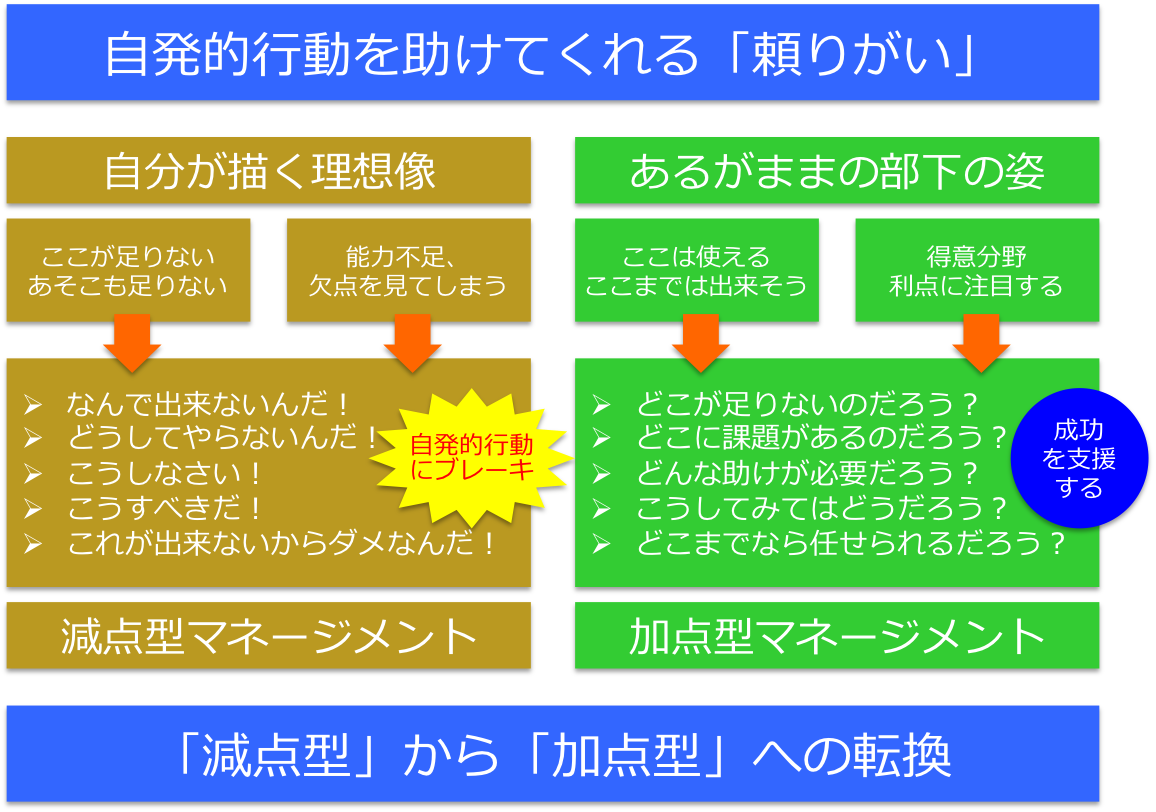 自発的行動を助けてくれる「頼りがい」

自分が描く理想像

ここが足りない
あそこも足りない

能力不足、
欠点を見てしまう

➢ なんで出来ないんだ！
➢ どうしてやらないんだ！
➢ こうしなさい！
➢ こうすべきだ！
➢ これが出来ないからダメなんだ！

自発的行動
にブレーキ

減点型マネージメント

あるがままの部下の姿

ここは使える
ここまでは出来そう

得意分野
利点に注目する

➢ どこが足りないのだろう？
➢ どこに課題があるのだろう？
➢ どんな助けが必要だろう？
➢ こうしてみてはどうだろう？
➢ どこまでなら任せられるだろう？

成功
を支援
する

加点型マネージメント

「減点型」から「加点型」への転換